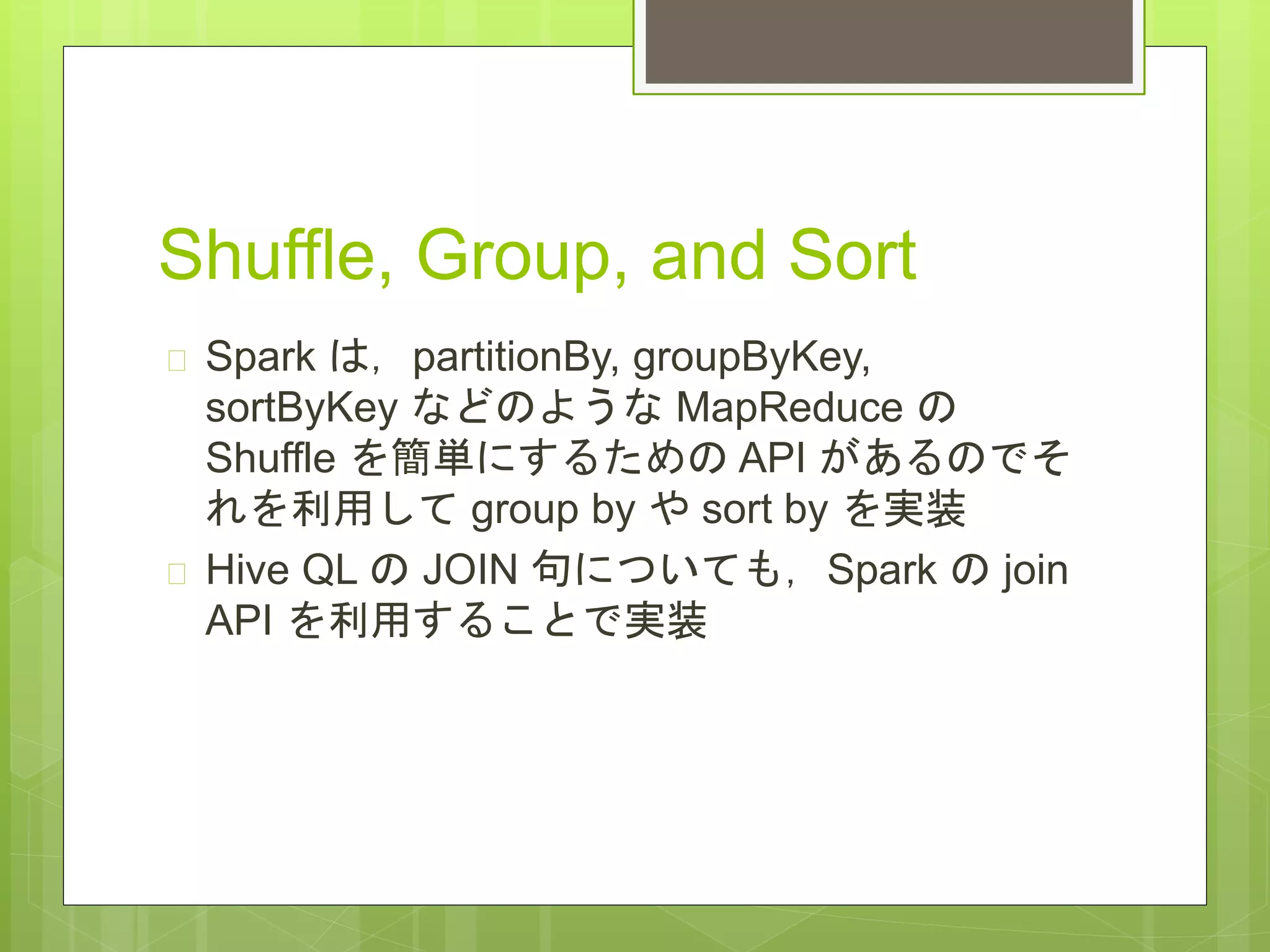 Shuffle, Group, and Sort

Spark は，partitionBy, groupByKey, sortByKey などのような MapReduce の Shuffle を簡単にするための API があるのでそれを利用して group by や sort by を実装

Hive QL の JOIN 句についても，Spark の join API を利用することで実装